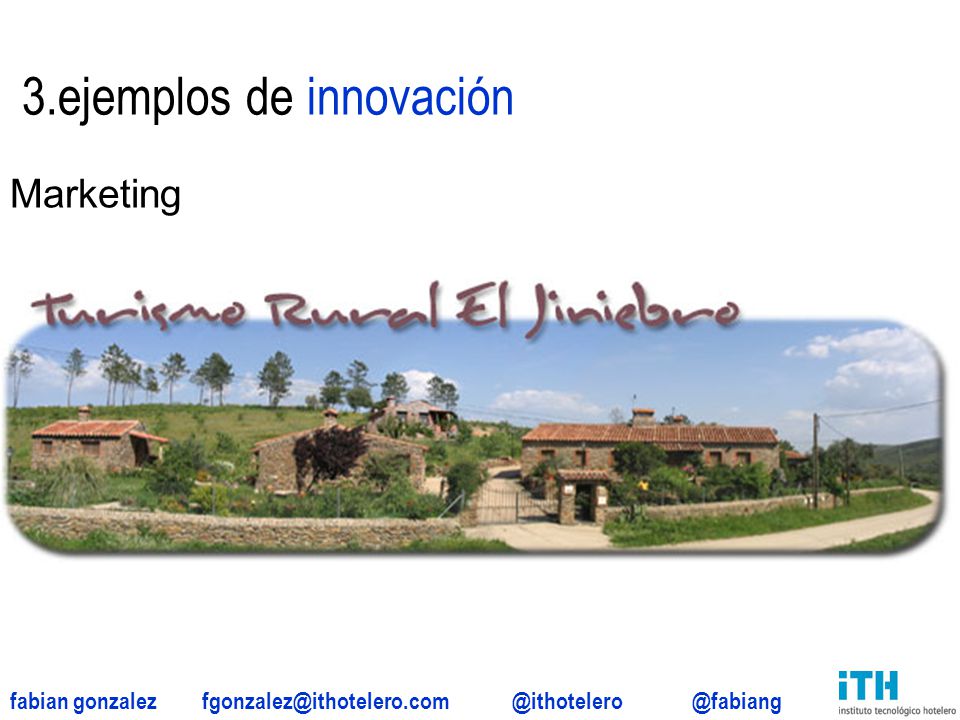 3.ejemplos de innovación

Marketing

Turismo Rural El Jiniebro

fabian gonzalez fgonzalez@ithotelero.com @ithotelero @fabiang

iTH instituto tecnológico hotelero